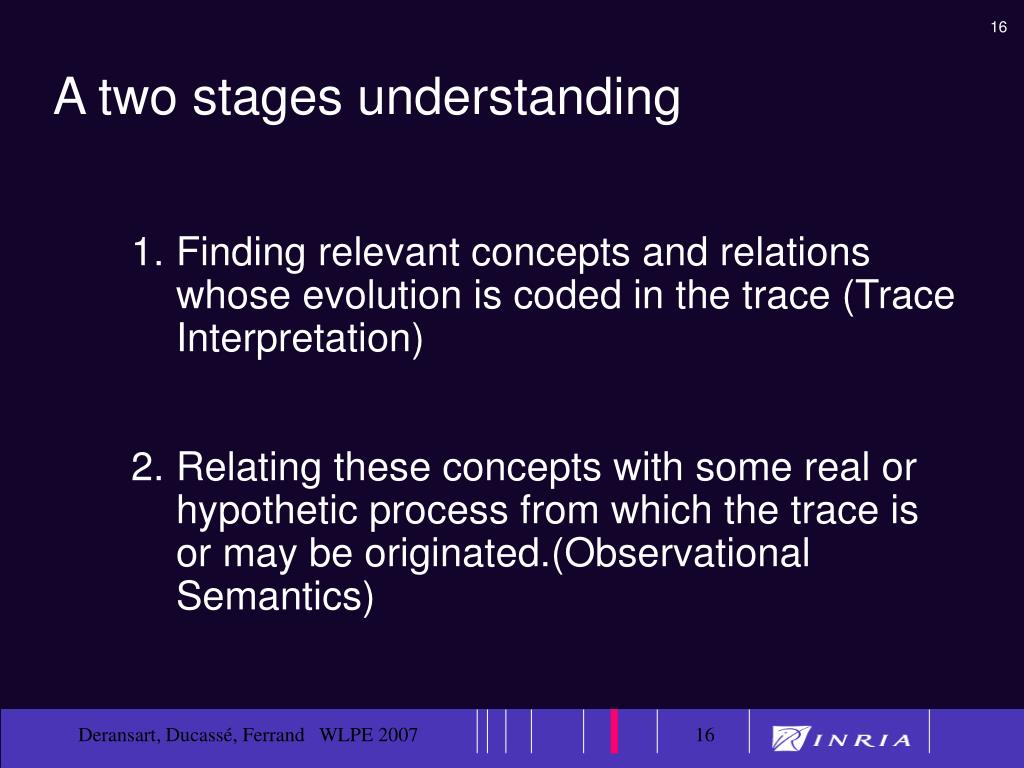 16

A two stages understanding

1. Finding relevant concepts and relations whose evolution is coded in the trace (Trace Interpretation)

2. Relating these concepts with some real or hypothetic process from which the trace is or may be originated.(Observational Semantics)

Deransart, Ducassé, Ferrand WLPE 2007

16

INRIA